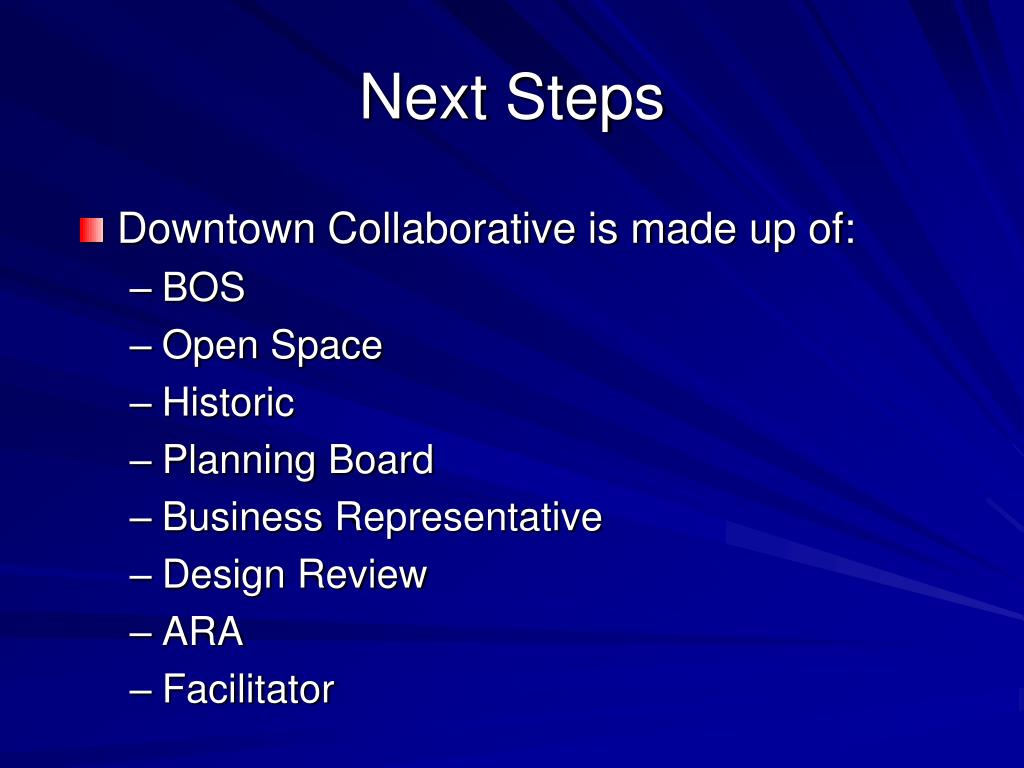 Next Steps

Downtown Collaborative is made up of:
– BOS
– Open Space
– Historic
– Planning Board
– Business Representative
– Design Review
– ARA
– Facilitator